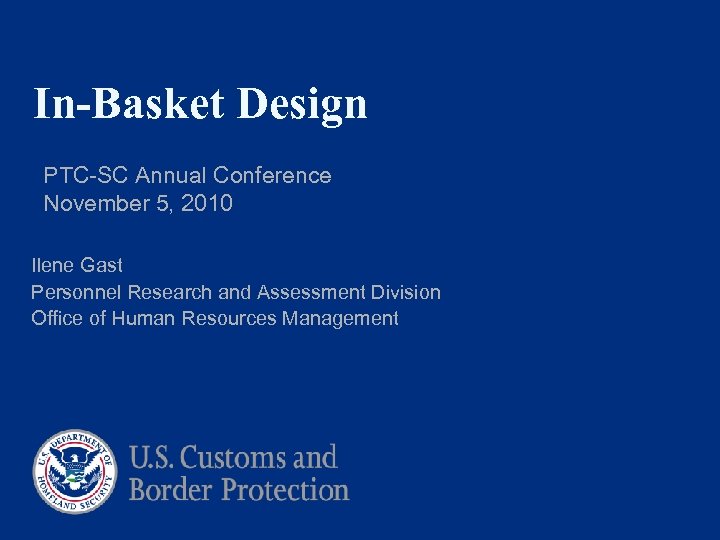 In-Basket Design

PTC-SC Annual Conference
November 5, 2010

Ilene Gast
Personnel Research and Assessment Division
Office of Human Resources Management

U.S. DEPARTMENT OF HOMELAND SECURITY

U.S. Customs and Border Protection